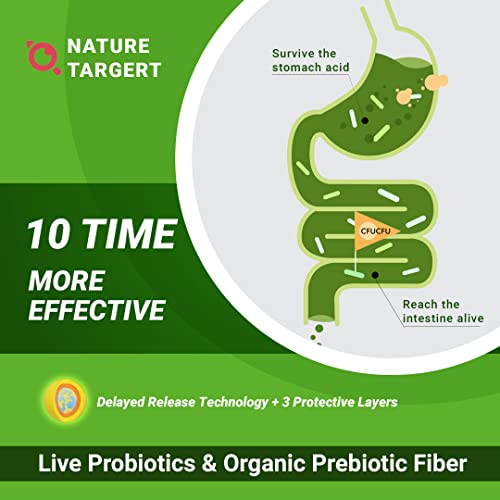 NATURE TARGERT

Survive the stomach acid

CFUCFU

Reach the intestine alive

10 TIME

MORE EFFECTIVE

Delayed Release Technology + 3 Protective Layers

Live Probiotics & Organic Prebiotic Fiber